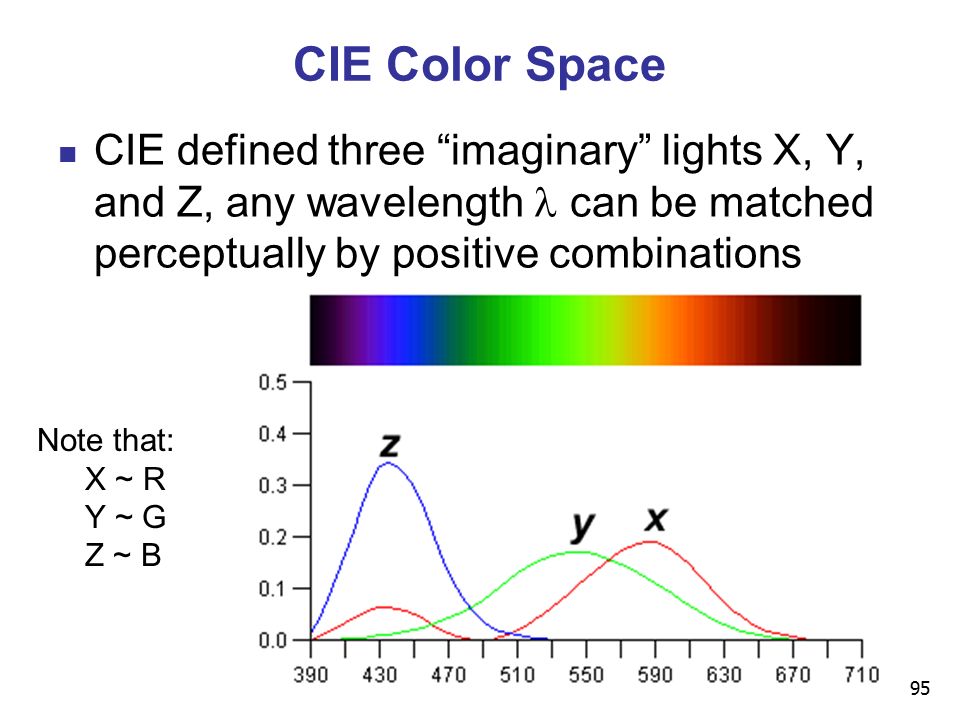 CIE Color Space

CIE defined three “imaginary” lights X, Y, and Z, any wavelength $\lambda$ can be matched perceptually by positive combinations

Note that:
X ~ R
Y ~ G
Z ~ B

0.5
0.4
0.3
0.2
0.1
0.0

z
y
x

390 430 470 510 550 590 630 670 710

95